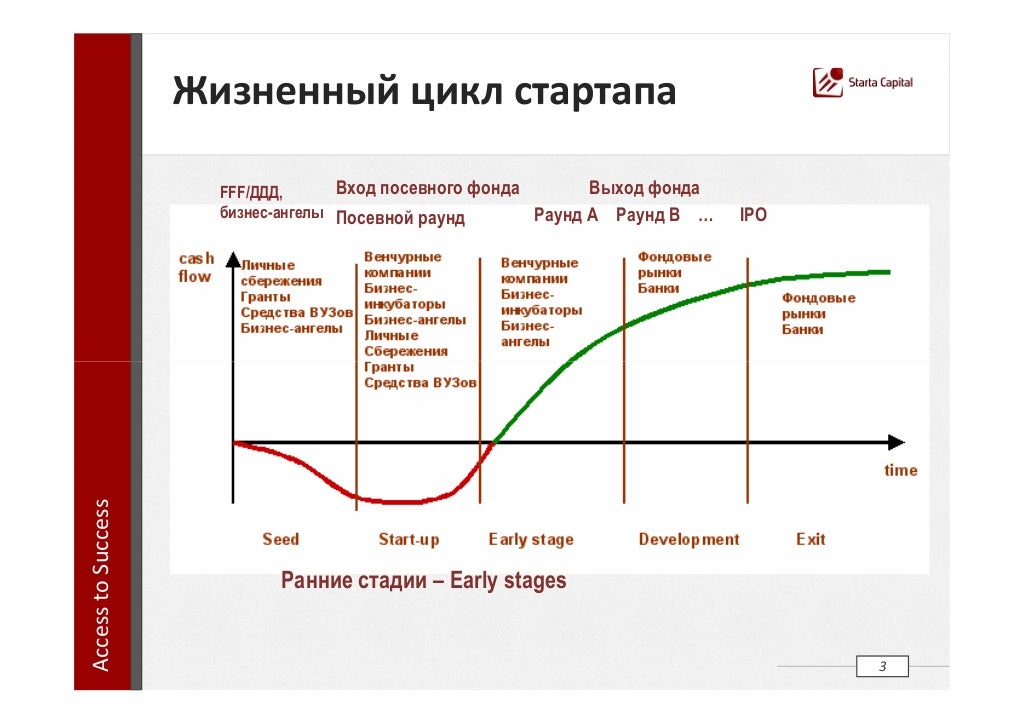 Жизненный цикл стартапа

Starta Capital

FFF/ДДД, бизнес-ангелы

Вход посевного фонда

Посевной раунд

Выход фонда

Раунд А

Раунд В

…

IPO

cash flow

Личные сбережения Гранты Средства ВУЗов Бизнес-ангелы

Венчурные компании Бизнес-инкубаторы Бизнес-ангелы Личные Сбережения Гранты Средства ВУЗов

Венчурные компании Бизнес-инкубаторы Бизнес-ангелы

Фондовые рынки Банки

Фондовые рынки Банки

time

Seed

Start-up

Early stage

Development

Exit

Ранние стадии – Early stages

Access to Success

3